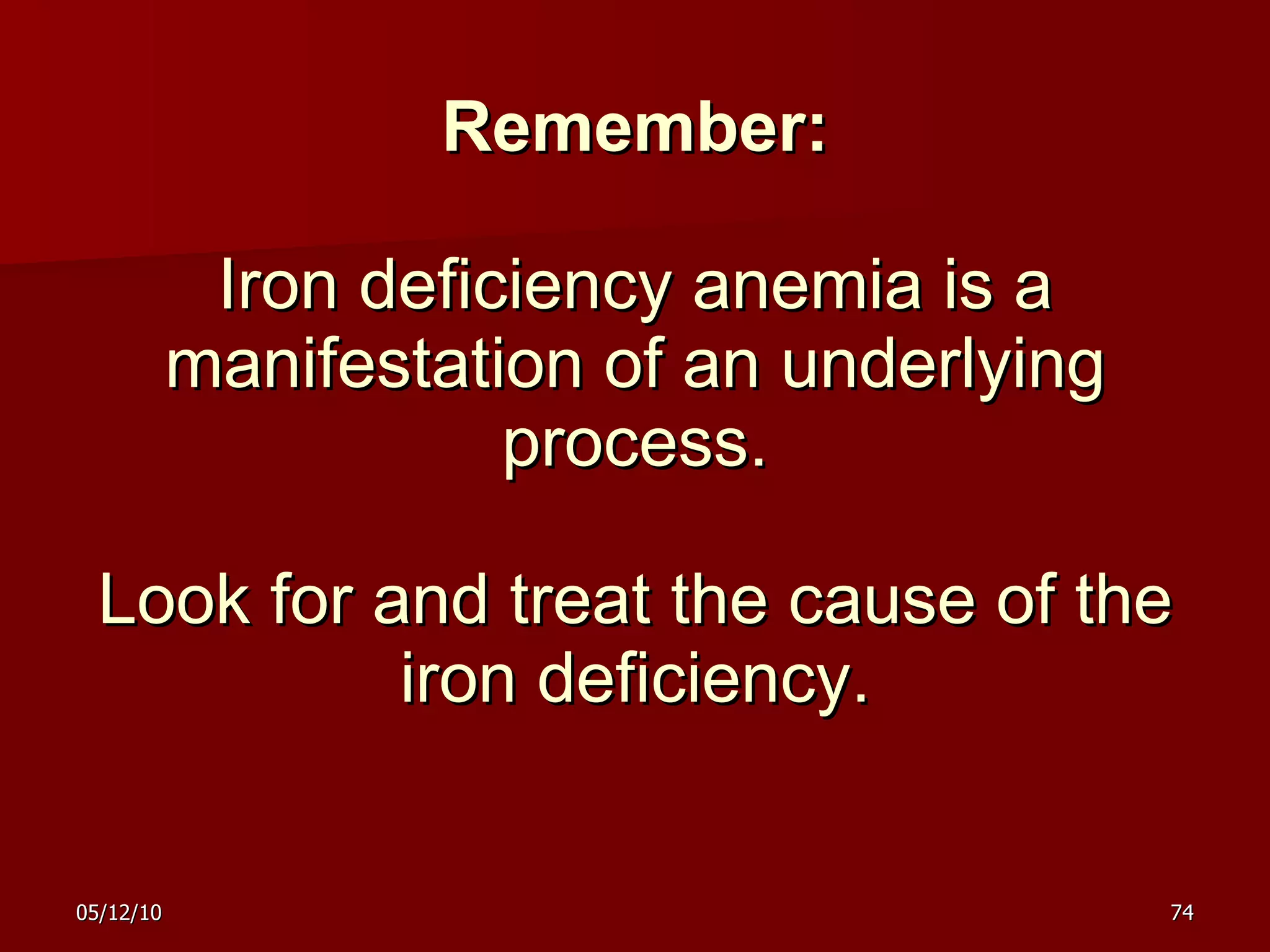 Remember:

Iron deficiency anemia is a manifestation of an underlying process.

Look for and treat the cause of the iron deficiency.

05/12/10

74